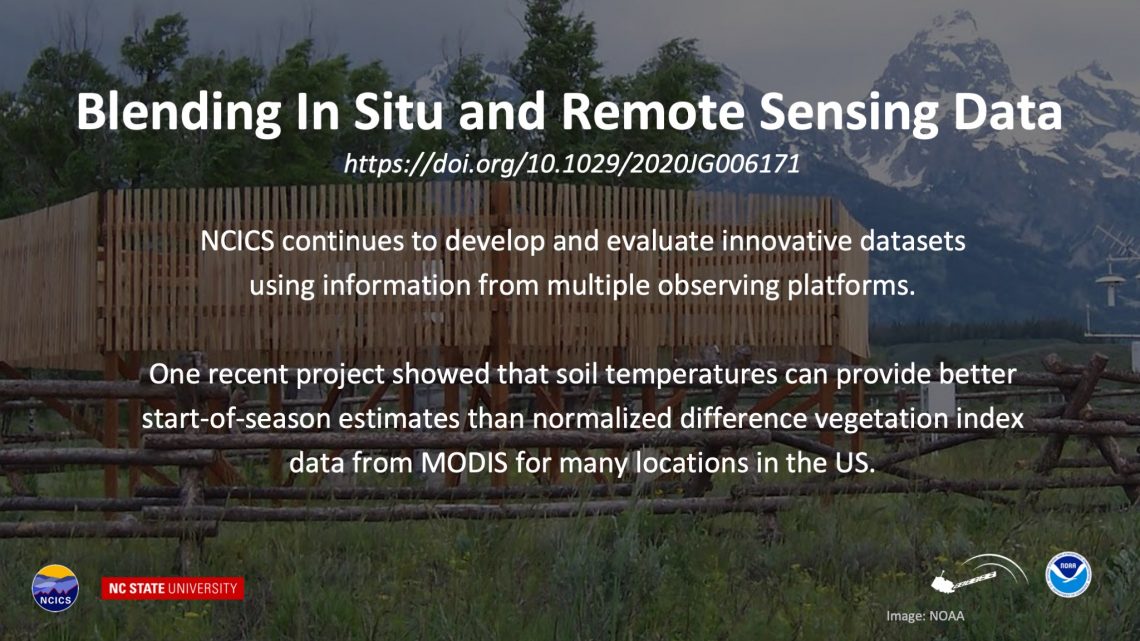 Blending In Situ and Remote Sensing Data

https://doi.org/10.1029/2020JG006171

NCICS continues to develop and evaluate innovative datasets using information from multiple observing platforms.

One recent project showed that soil temperatures can provide better start-of-season estimates than normalized difference vegetation index data from MODIS for many locations in the US.

NCICS

NC STATE UNIVERSITY

NOAA

Image: NOAA